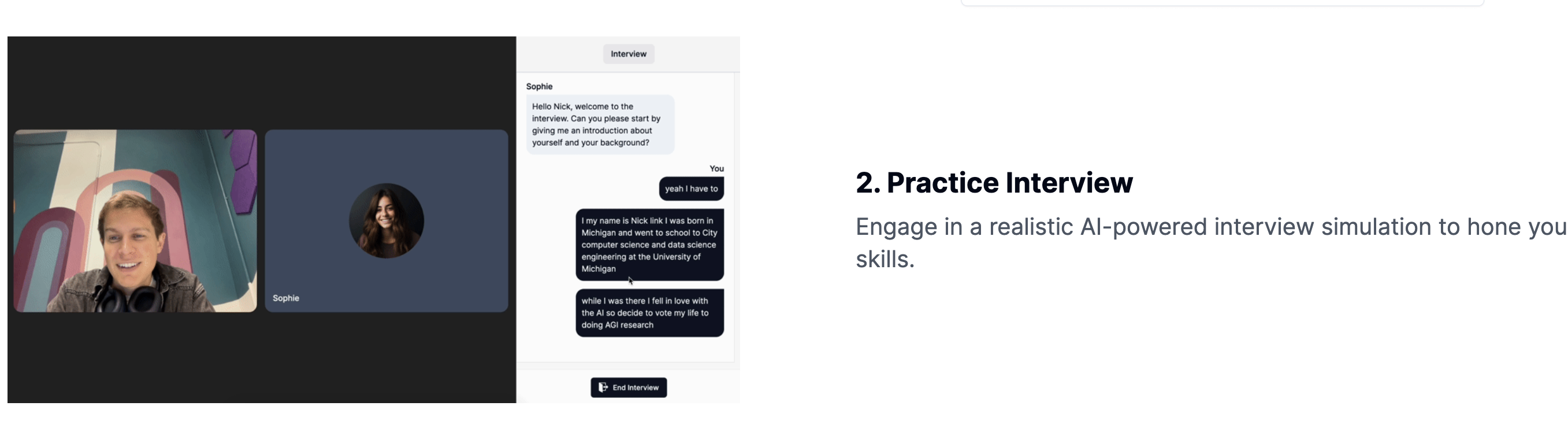 Sophie

Interview

Sophie

Hello Nick, welcome to the interview. Can you please start by giving me an introduction about yourself and your background?

You

yeah I have to

I my name is Nick link I was born in Michigan and went to school to City computer science and data science engineering at the University of Michigan

while I was there I fell in love with the AI so decide to vote my life to doing AGI research

End Interview

2. Practice Interview

Engage in a realistic AI-powered interview simulation to hone you skills.